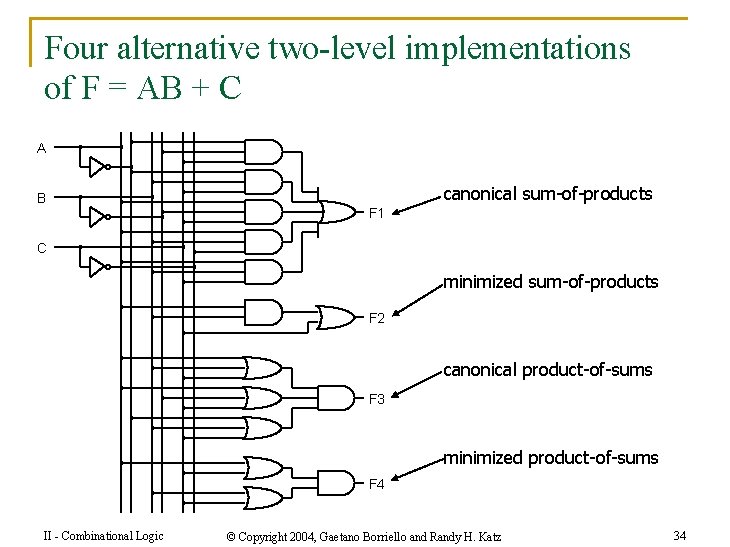 Four alternative two-level implementations of F = AB + C

A
B
C

F1
canonical sum-of-products

F2
minimized sum-of-products

F3
canonical product-of-sums

F4
minimized product-of-sums

II - Combinational Logic
© Copyright 2004, Gaetano Borriello and Randy H. Katz
34